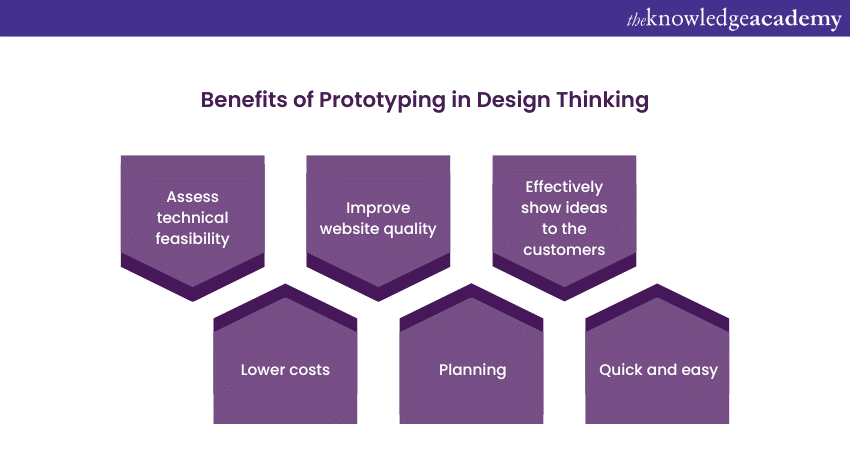 theknowledgeacademy

Benefits of Prototyping in Design Thinking

Assess technical feasibility

Improve website quality

Effectively show ideas to the customers

Lower costs

Planning

Quick and easy